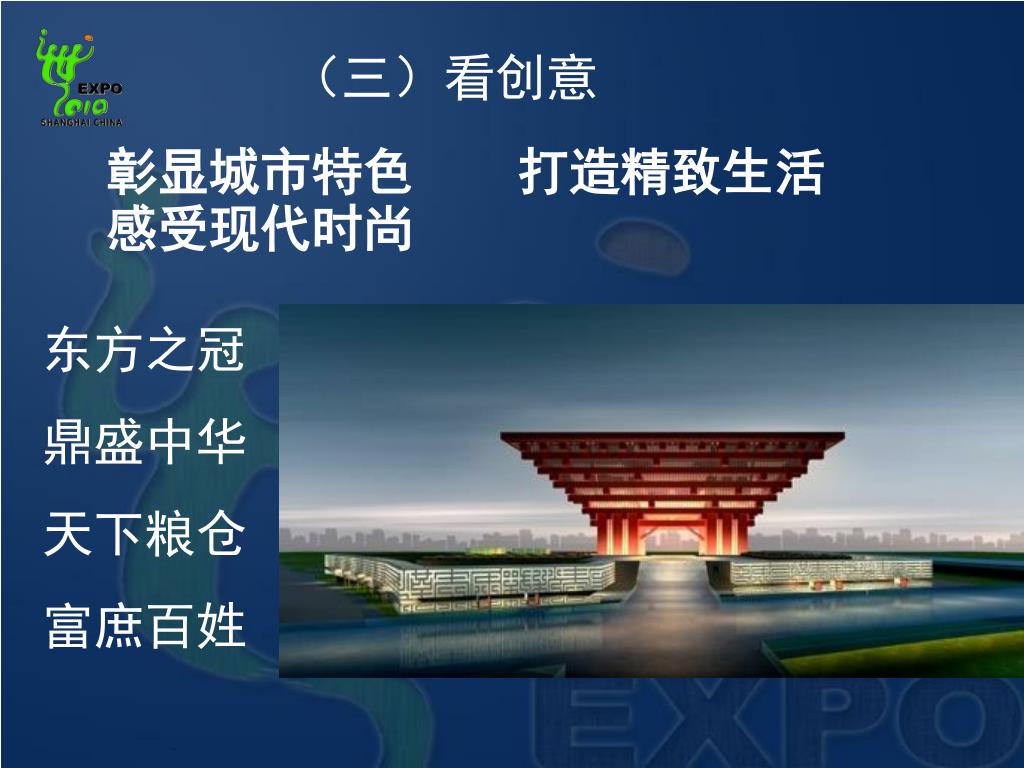 EXPO
2010
SHANGHAI CHINA

（三）看创意

彰显城市特色　　打造精致生活
感受现代时尚

东方之冠
鼎盛中华
天下粮仓
富庶百姓

EXPO